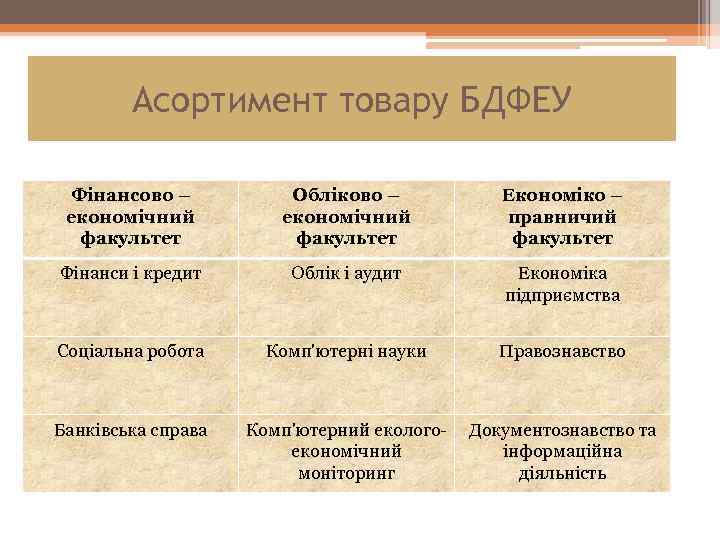 Асортимент товару БДФЕУ

| Фінансово – економічний факультет | Обліково – економічний факультет | Економіко – правничий факультет |
|---|---|---|
| Фінанси і кредит | Облік і аудит | Економіка підприємства |
| Соціальна робота | Комп'ютерні науки | Правознавство |
| Банківська справа | Комп'ютерний еколого-економічний моніторинг | Документознавство та інформаційна діяльність |